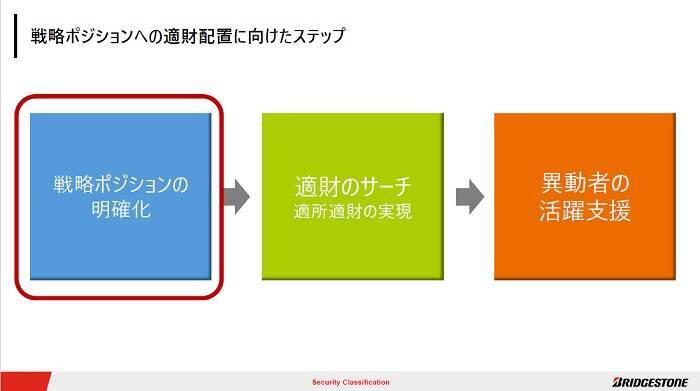 戦略ポジションへの適財配置に向けたステップ

戦略ポジションの明確化

適財のサーチ
適所適財の実現

異動者の活躍支援

Security Classification

BRIDGESTONE